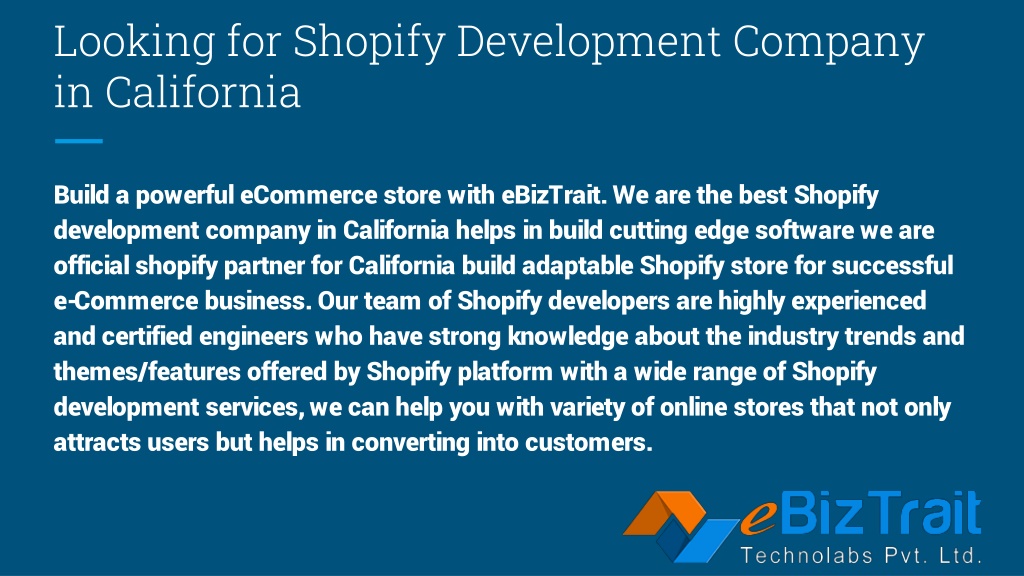 Looking for Shopify Development Company in California

Build a powerful eCommerce store with eBizTrait. We are the best Shopify development company in California helps in build cutting edge software we are official shopify partner for California build adaptable Shopify store for successful e-Commerce business. Our team of Shopify developers are highly experienced and certified engineers who have strong knowledge about the industry trends and themes/features offered by Shopify platform with a wide range of Shopify development services, we can help you with variety of online stores that not only attracts users but helps in converting into customers.

eBizTrait
Technolabs Pvt. Ltd.